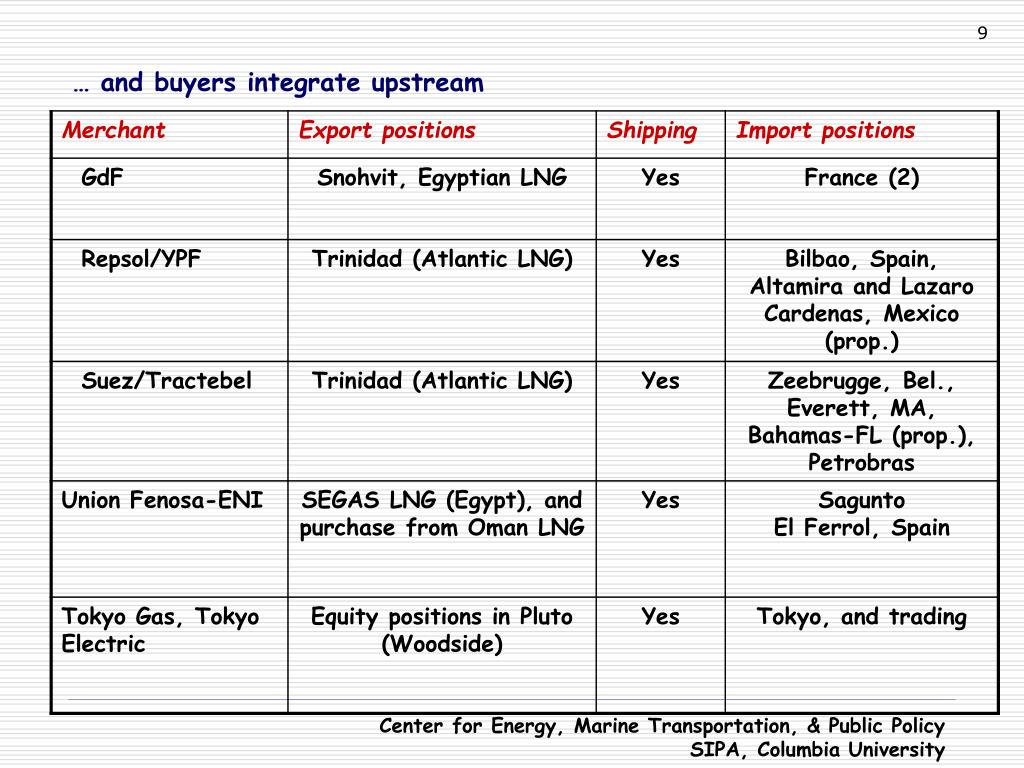 9

… and buyers integrate upstream

| Merchant | Export positions | Shipping | Import positions |
|---|---|---|---|
| GdF | Snohvit, Egyptian LNG | Yes | France (2) |
| Repsol/YPF | Trinidad (Atlantic LNG) | Yes | Bilbao, Spain, Altamira and Lazaro Cardenas, Mexico (prop.) |
| Suez/Tractebel | Trinidad (Atlantic LNG) | Yes | Zeebrugge, Bel., Everett, MA, Bahamas-FL (prop.), Petrobras |
| Union Fenosa-ENI | SEGAS LNG (Egypt), and purchase from Oman LNG | Yes | Sagunto El Ferrol, Spain |
| Tokyo Gas, Tokyo Electric | Equity positions in Pluto (Woodside) | Yes | Tokyo, and trading |

Center for Energy, Marine Transportation, & Public Policy
SIPA, Columbia University